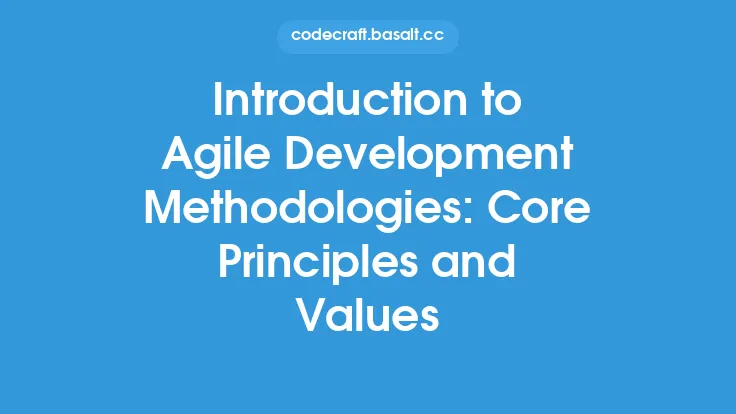 codecraft.basalt.cc

Introduction to Agile Development Methodologies: Core Principles and Values